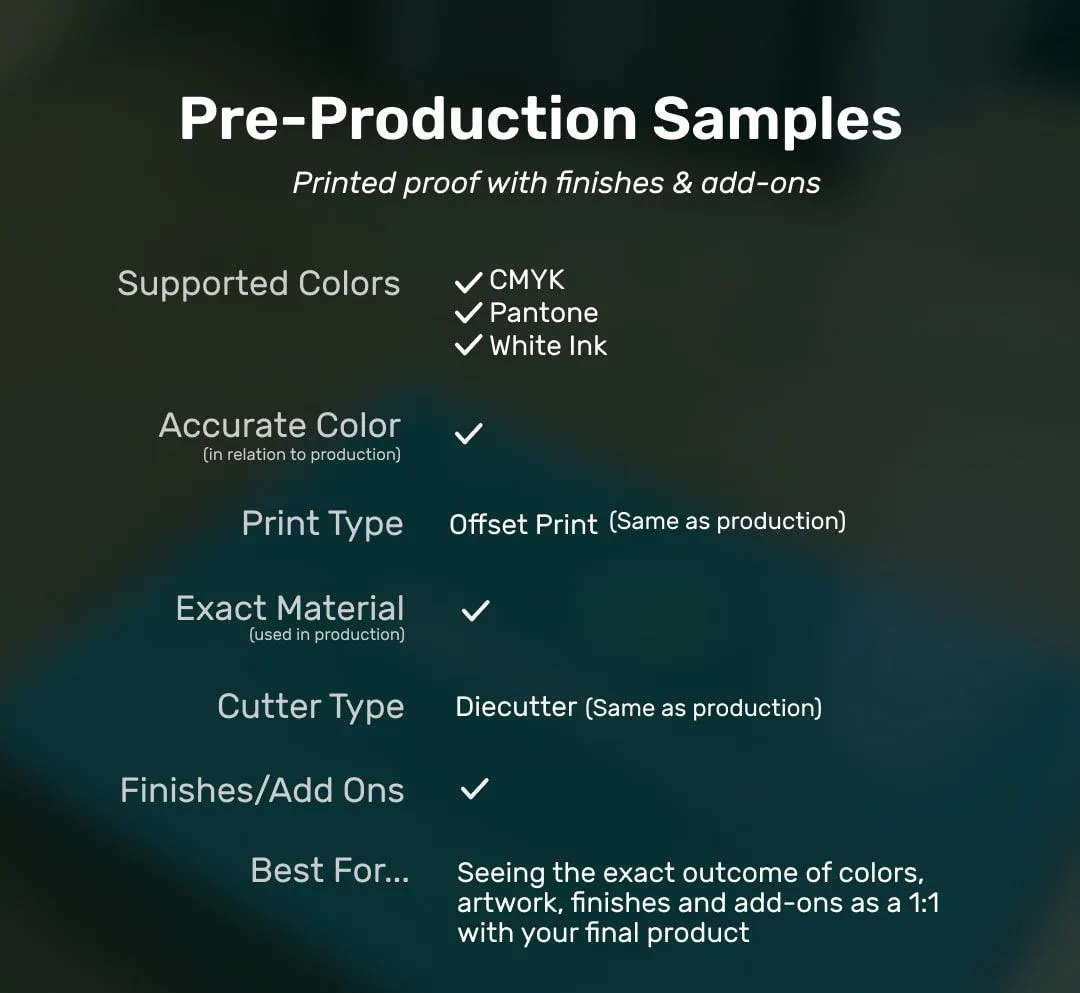 Pre-Production Samples

Printed proof with finishes & add-ons

Supported Colors
✓ CMYK
✓ Pantone
✓ White Ink

Accurate Color
(in relation to production)
✓

Print Type
Offset Print (Same as production)

Exact Material
(used in production)
✓

Cutter Type
Diecutter (Same as production)

Finishes/Add Ons
✓

Best For...
Seeing the exact outcome of colors, artwork, finishes and add-ons as a 1:1 with your final product